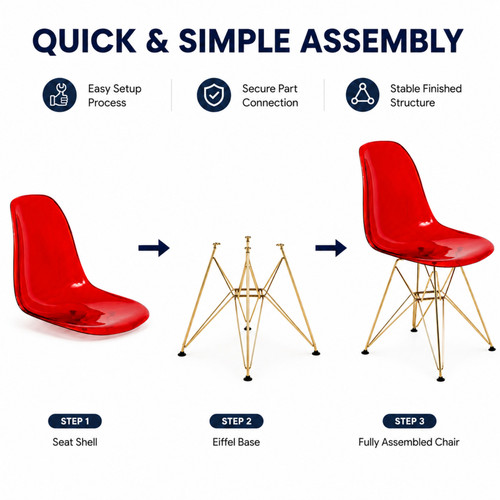 QUICK & SIMPLE ASSEMBLY

Easy Setup Process

Secure Part Connection

Stable Finished Structure

STEP 1
Seat Shell

STEP 2
Eiffel Base

STEP 3
Fully Assembled Chair